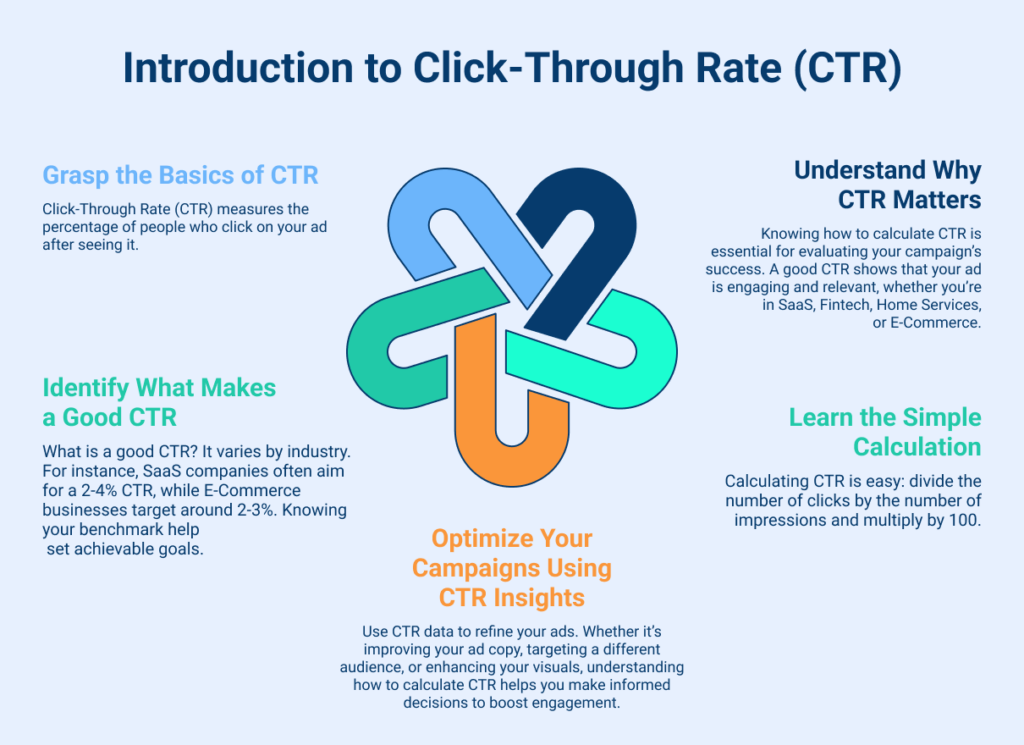 Introduction to Click-Through Rate (CTR)

Grasp the Basics of CTR

Click-Through Rate (CTR) measures the percentage of people who click on your ad after seeing it.

Understand Why CTR Matters

Knowing how to calculate CTR is essential for evaluating your campaign's success. A good CTR shows that your ad is engaging and relevant, whether you're in SaaS, Fintech, Home Services, or E-Commerce.

Identify What Makes a Good CTR

What is a good CTR? It varies by industry. For instance, SaaS companies often aim for a 2-4% CTR, while E-Commerce businesses target around 2-3%. Knowing your benchmark help set achievable goals.

Learn the Simple Calculation

Calculating CTR is easy: divide the number of clicks by the number of impressions and multiply by 100.

Optimize Your Campaigns Using CTR Insights

Use CTR data to refine your ads. Whether it's improving your ad copy, targeting a different audience, or enhancing your visuals, understanding how to calculate CTR helps you make informed decisions to boost engagement.